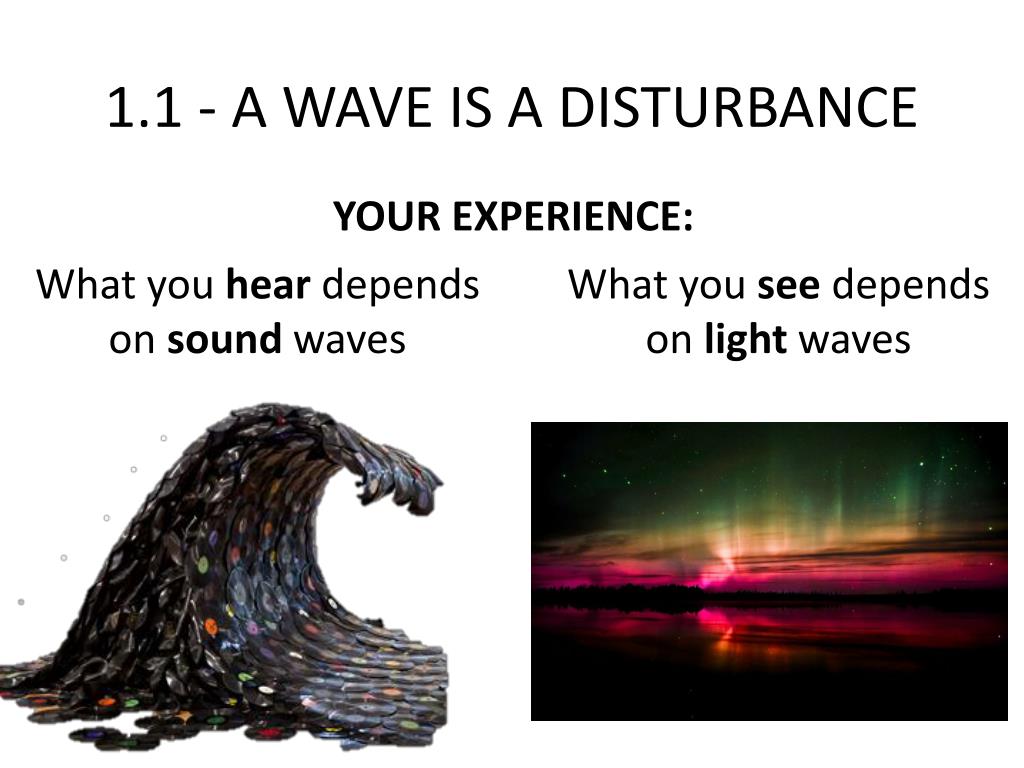 1.1 - A WAVE IS A DISTURBANCE

YOUR EXPERIENCE:

What you hear depends on sound waves

What you see depends on light waves